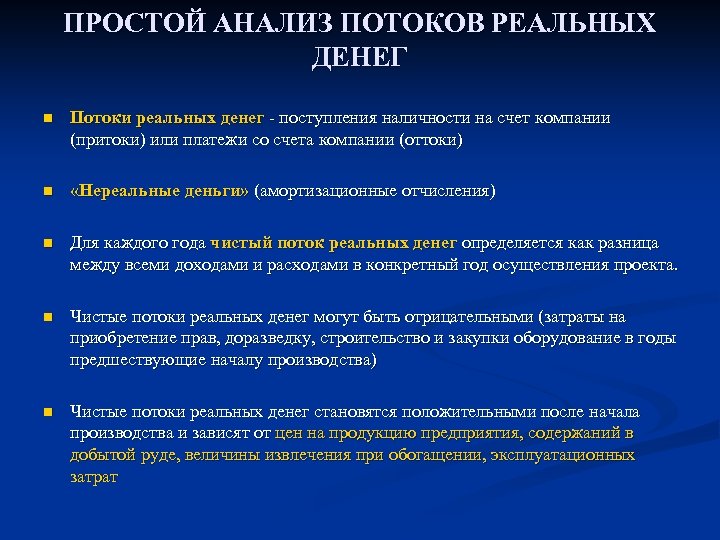 ПРОСТОЙ АНАЛИЗ ПОТОКОВ РЕАЛЬНЫХ ДЕНЕГ

Потоки реальных денег - поступления наличности на счет компании (притоки) или платежи со счета компании (оттоки)

«Нереальные деньги» (амортизационные отчисления)

Для каждого года чистый поток реальных денег определяется как разница между всеми доходами и расходами в конкретный год осуществления проекта.

Чистые потоки реальных денег могут быть отрицательными (затраты на приобретение прав, доразведку, строительство и закупки оборудование в годы предшествующие началу производства)

Чистые потоки реальных денег становятся положительными после начала производства и зависят от цен на продукцию предприятия, содержаний в добытой руде, величины извлечения при обогащении, эксплуатационных затрат